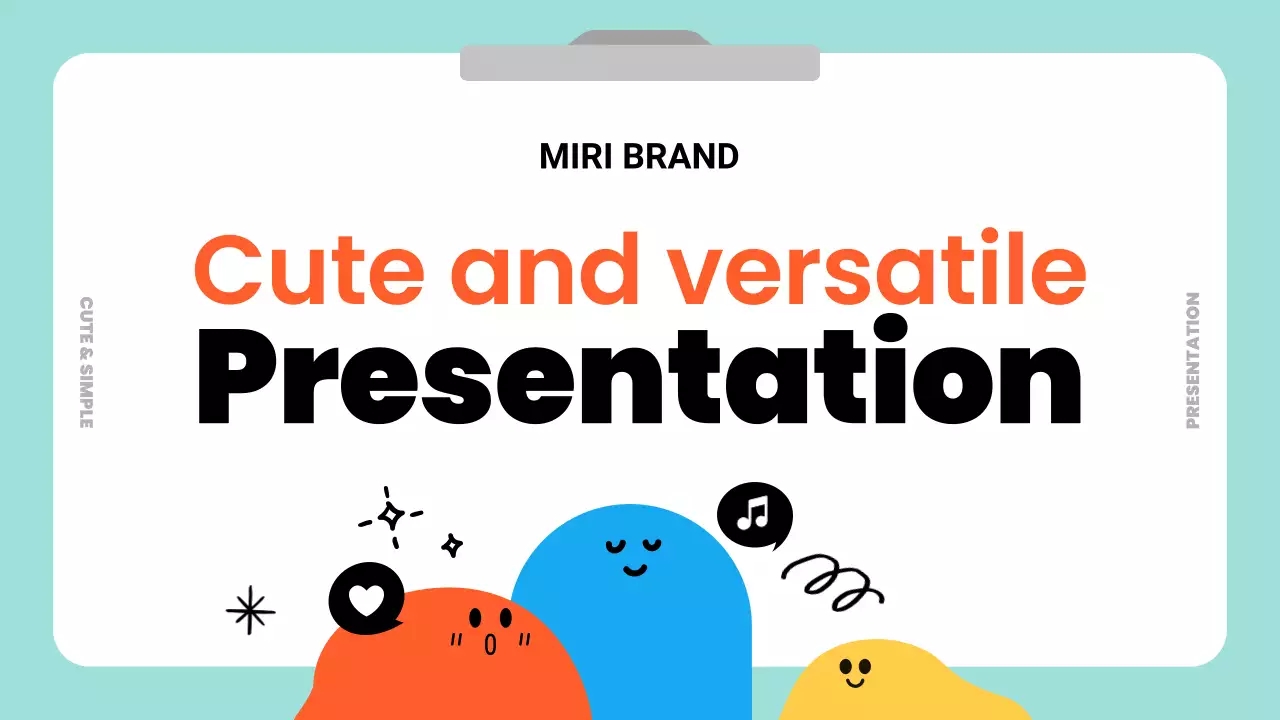 MIRI BRAND

Cute and versatile

Presentation

CUTE & SIMPLE

PRESENTATION